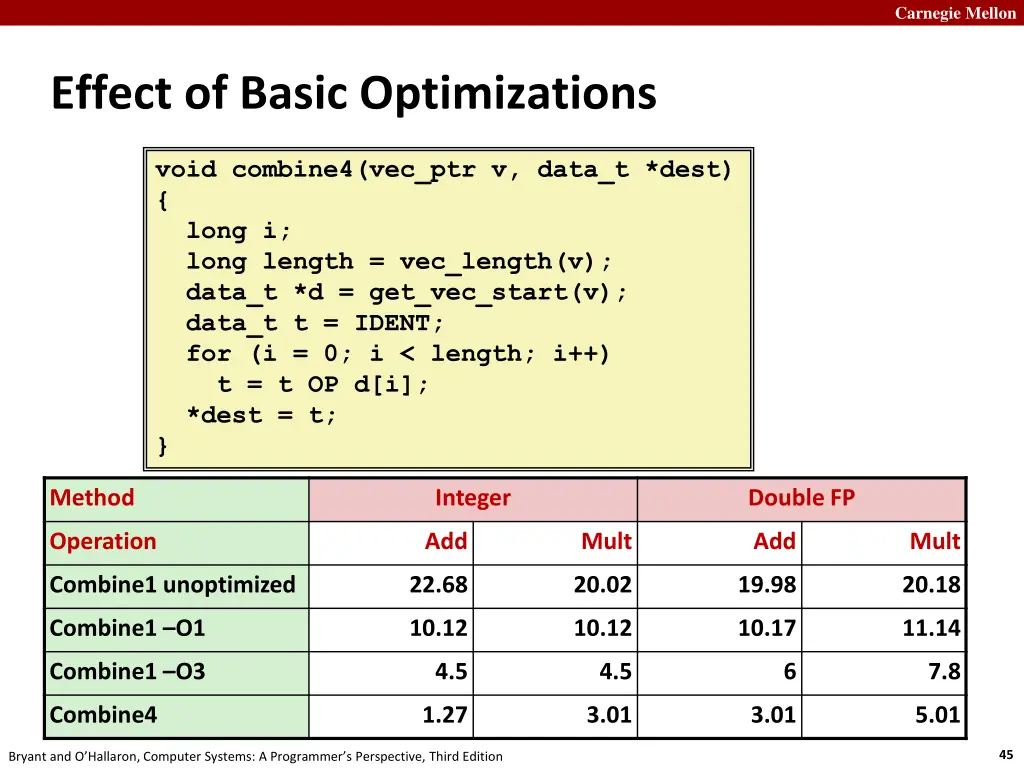 Carnegie Mellon

Effect of Basic Optimizations

void combine4(vec_ptr v, data_t *dest)
{
  long i;
  long length = vec_length(v);
  data_t *d = get_vec_start(v);
  data_t t = IDENT;
  for (i = 0; i < length; i++)
    t = t OP d[i];
  *dest = t;
}

| Method | Integer | | Double FP | |
|---|---|---|---|---|
| Operation | Add | Mult | Add | Mult |
| Combine1 unoptimized | 22.68 | 20.02 | 19.98 | 20.18 |
| Combine1 –O1 | 10.12 | 10.12 | 10.17 | 11.14 |
| Combine1 –O3 | 4.5 | 4.5 | 6 | 7.8 |
| Combine4 | 1.27 | 3.01 | 3.01 | 5.01 |

Bryant and O'Hallaron, Computer Systems: A Programmer's Perspective, Third Edition

45